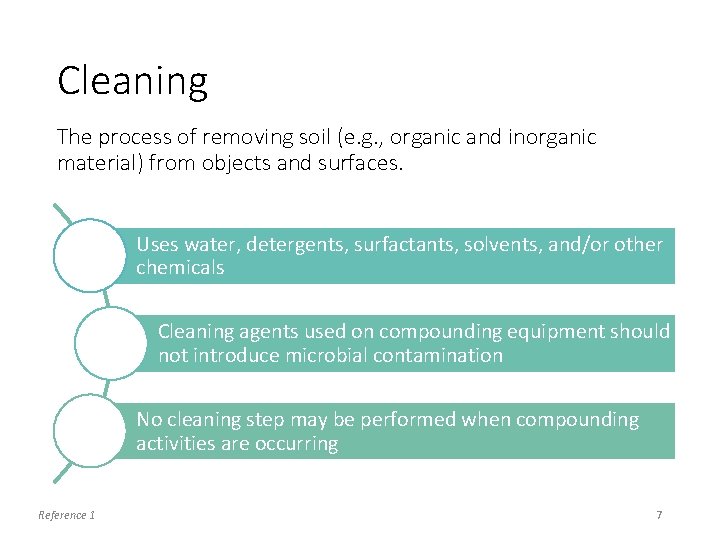 Cleaning

The process of removing soil (e.g., organic and inorganic material) from objects and surfaces.

Uses water, detergents, surfactants, solvents, and/or other chemicals

Cleaning agents used on compounding equipment should not introduce microbial contamination

No cleaning step may be performed when compounding activities are occurring

Reference 1

7